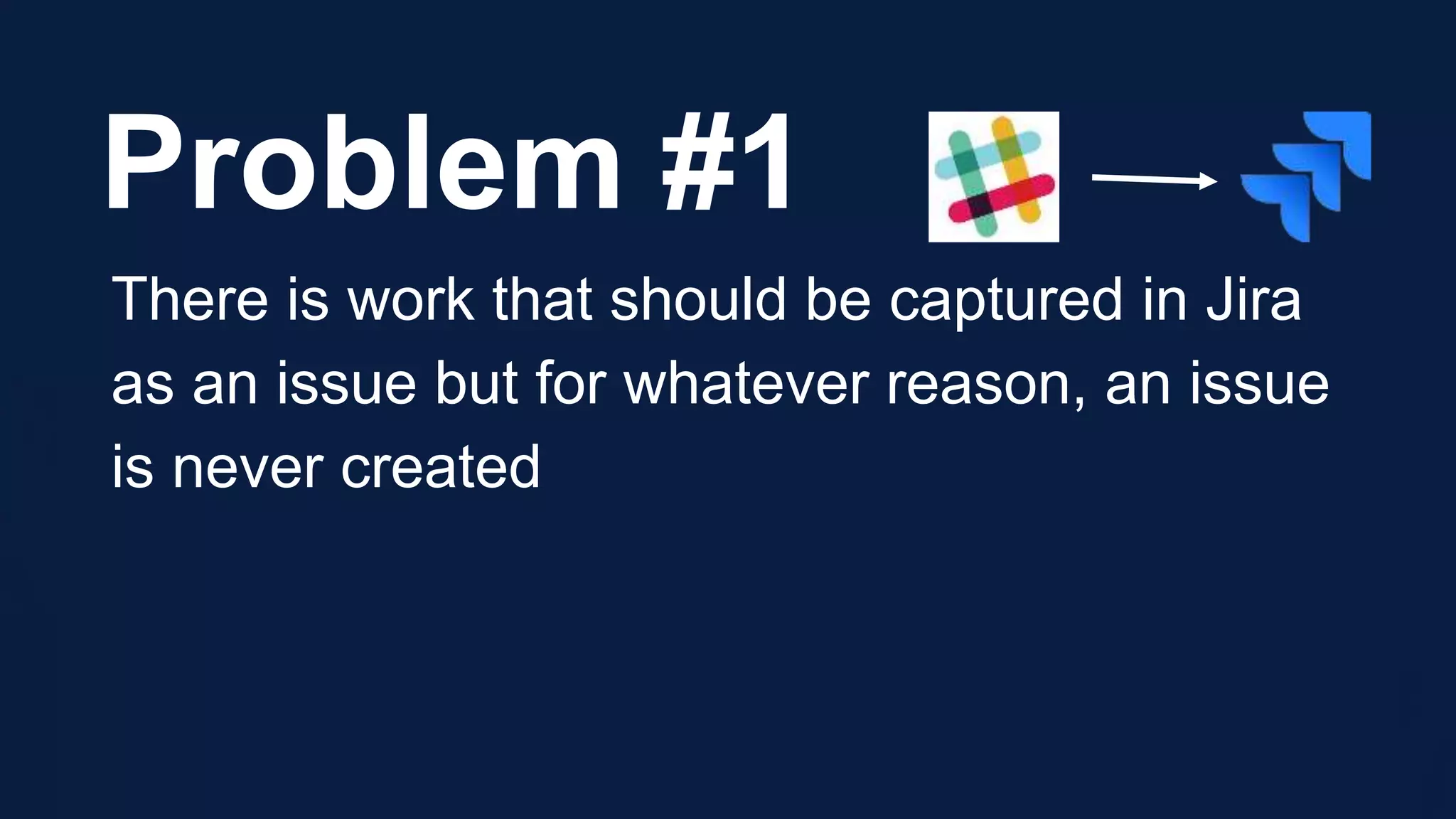 Problem #1

There is work that should be captured in Jira as an issue but for whatever reason, an issue is never created